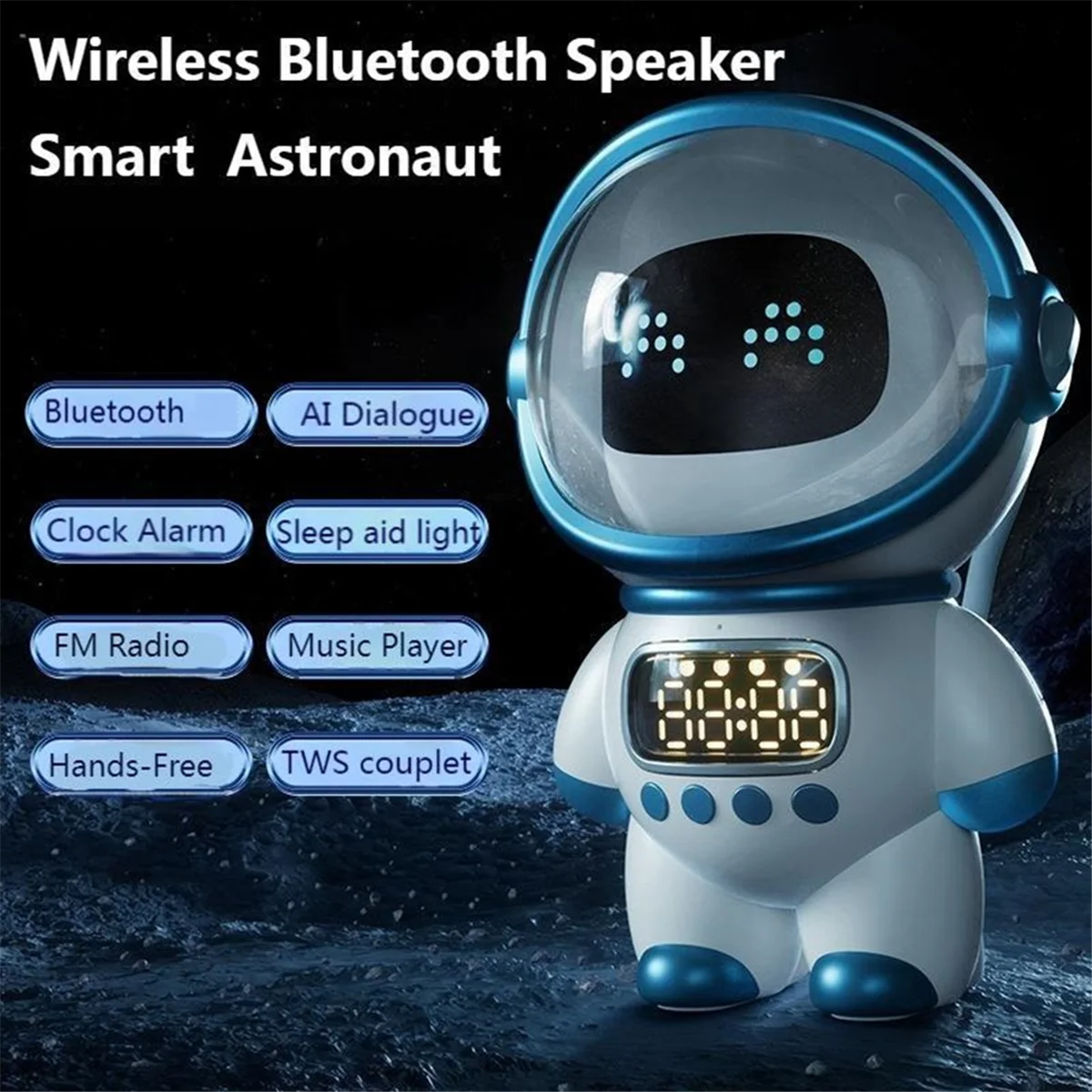 Wireless Bluetooth Speaker
Smart Astronaut

Bluetooth
AI Dialogue
Clock Alarm
Sleep aid light
FM Radio
Music Player
Hands-Free
TWS couplet

00:00